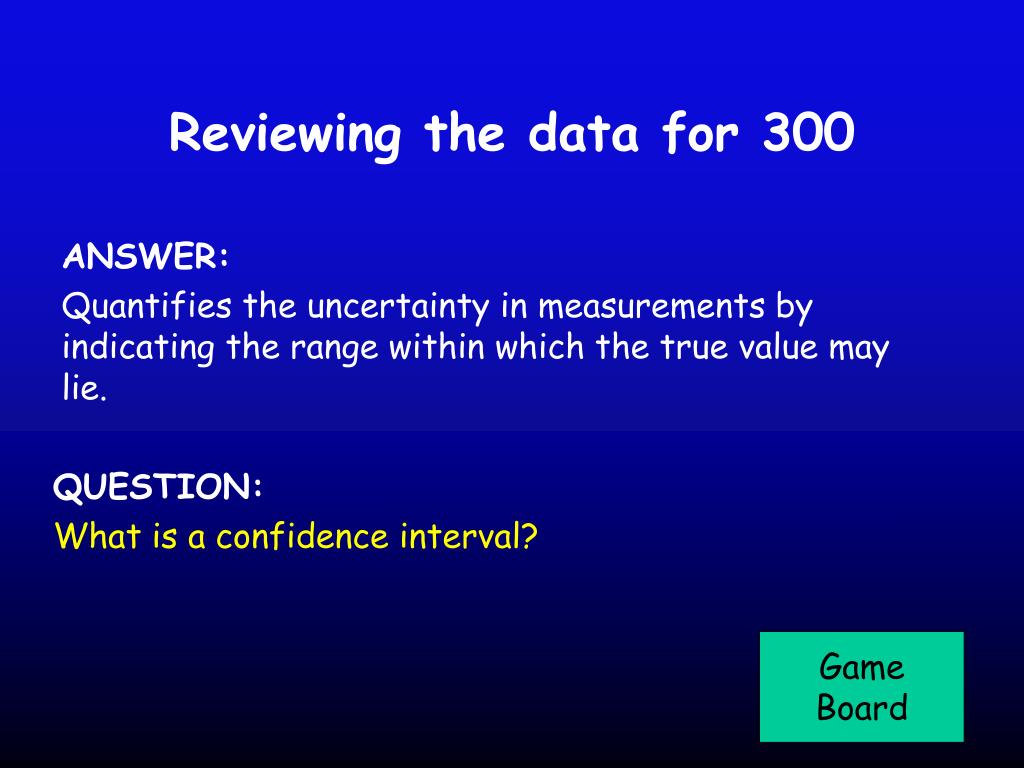 Reviewing the data for 300

ANSWER:
Quantifies the uncertainty in measurements by indicating the range within which the true value may lie.

QUESTION:
What is a confidence interval?

Game Board